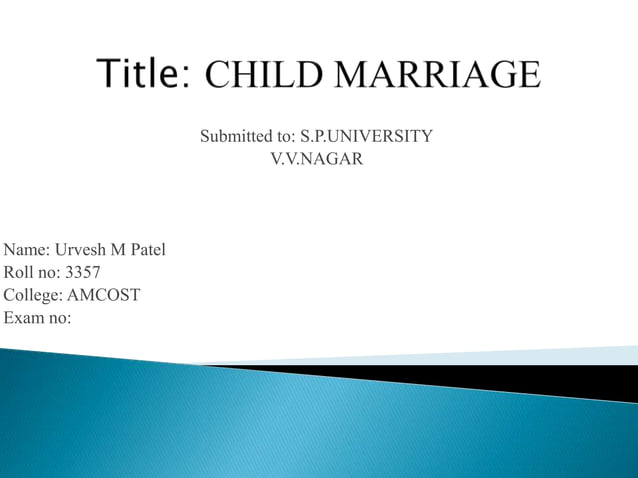 Title: CHILD MARRIAGE

Submitted to: S.P.UNIVERSITY
V.V.NAGAR

Name: Urvesh M Patel
Roll no: 3357
College: AMCOST
Exam no: